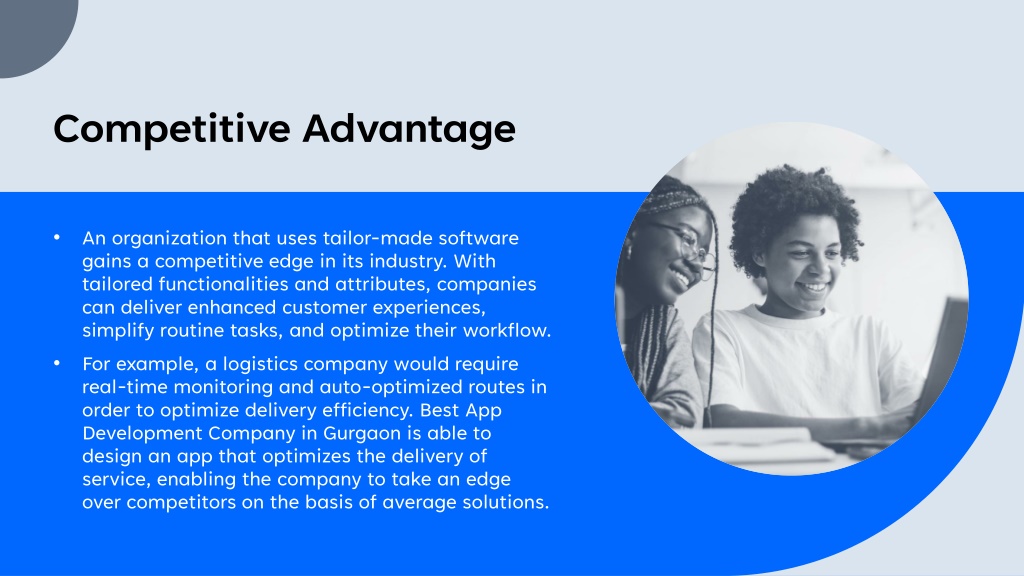 Competitive Advantage

• An organization that uses tailor-made software gains a competitive edge in its industry. With tailored functionalities and attributes, companies can deliver enhanced customer experiences, simplify routine tasks, and optimize their workflow.

• For example, a logistics company would require real-time monitoring and auto-optimized routes in order to optimize delivery efficiency. Best App Development Company in Gurgaon is able to design an app that optimizes the delivery of service, enabling the company to take an edge over competitors on the basis of average solutions.